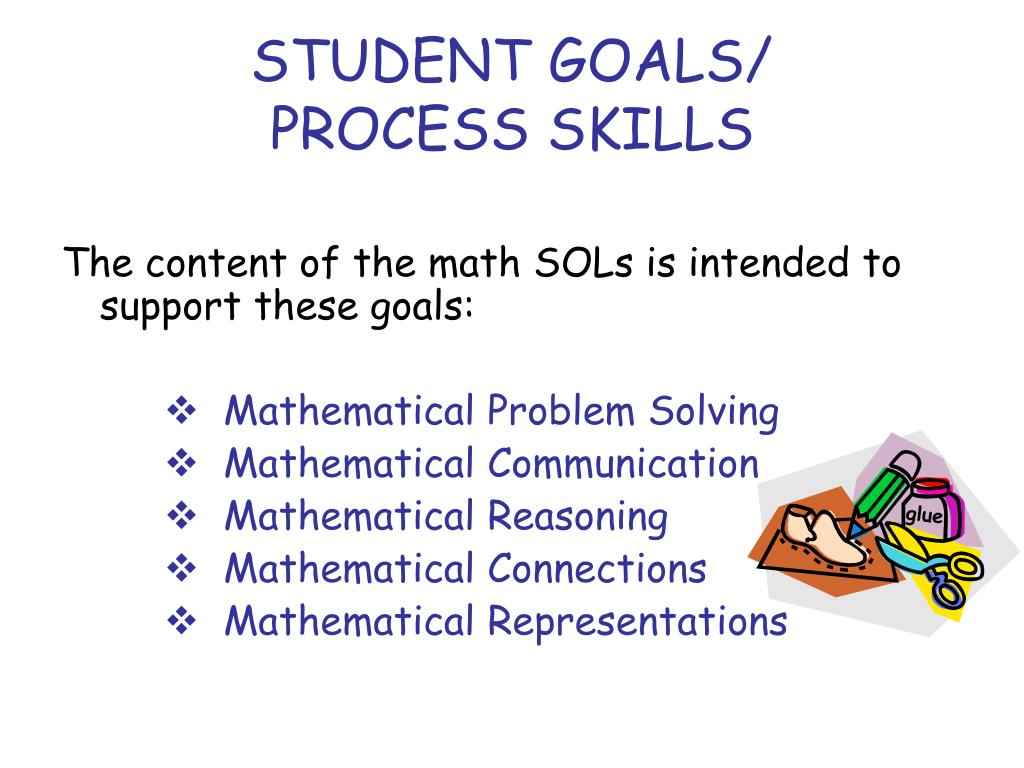 STUDENT GOALS/
PROCESS SKILLS

The content of the math SOLs is intended to support these goals:

❖ Mathematical Problem Solving
❖ Mathematical Communication
❖ Mathematical Reasoning
❖ Mathematical Connections
❖ Mathematical Representations

glue